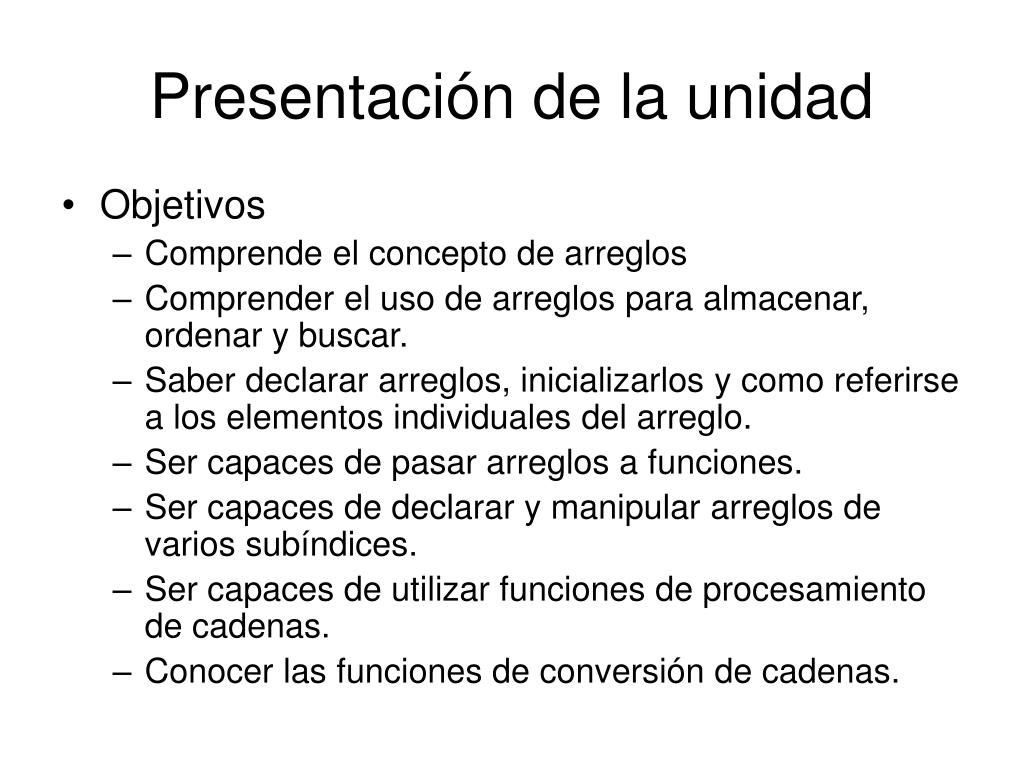 Presentación de la unidad

• Objetivos
– Comprende el concepto de arreglos
– Comprender el uso de arreglos para almacenar, ordenar y buscar.
– Saber declarar arreglos, inicializarlos y como referirse a los elementos individuales del arreglo.
– Ser capaces de pasar arreglos a funciones.
– Ser capaces de declarar y manipular arreglos de varios subíndices.
– Ser capaces de utilizar funciones de procesamiento de cadenas.
– Conocer las funciones de conversión de cadenas.